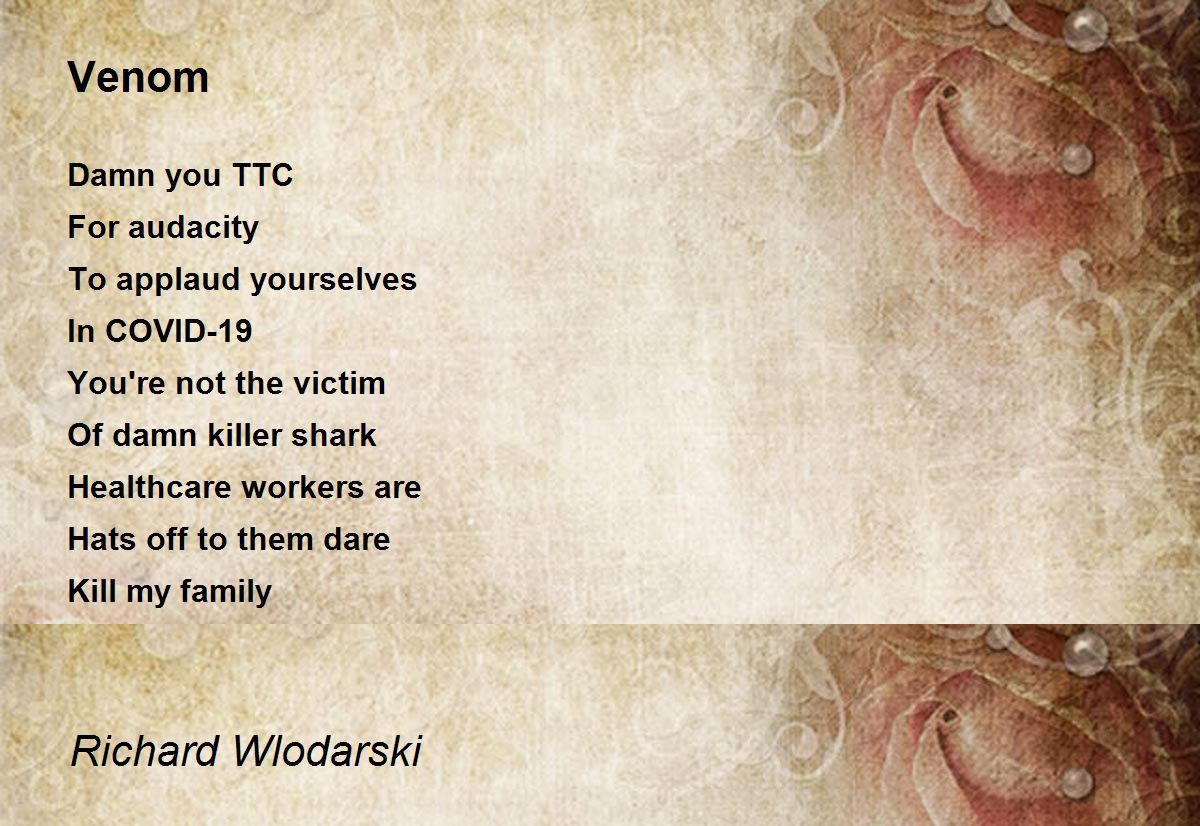 Venom

Damn you TTC
For audacity
To applaud yourselves
In COVID-19
You're not the victim
Of damn killer shark
Healthcare workers are
Hats off to them dare
Kill my family

Richard Wlodarski